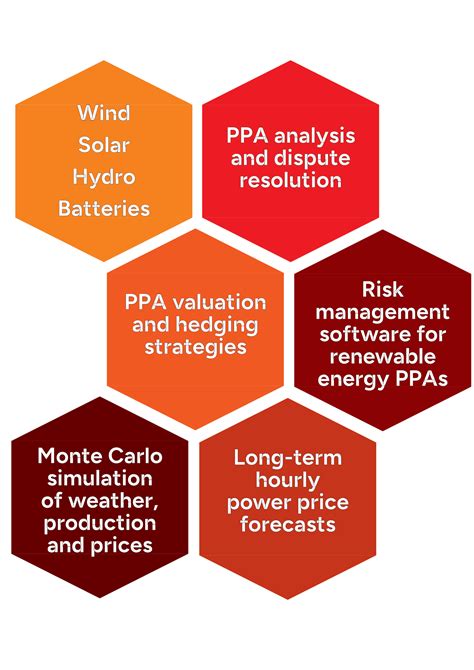 Wind
Solar
Hydro
Batteries

PPA analysis and dispute resolution

PPA valuation and hedging strategies

Risk management software for renewable energy PPAs

Monte Carlo simulation of weather, production and prices

Long-term hourly power price forecasts